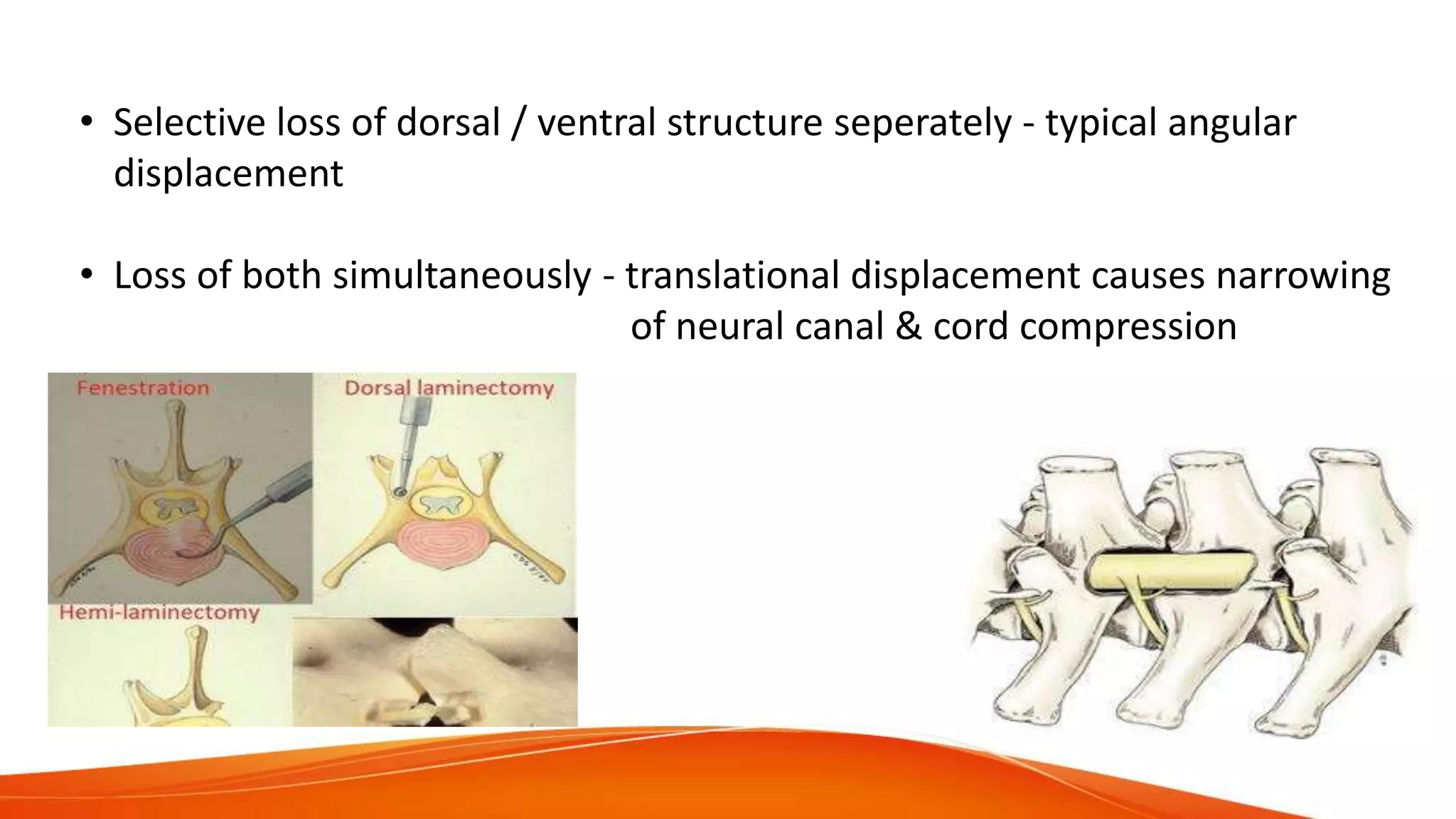 • Selective loss of dorsal / ventral structure seperately - typical angular displacement

• Loss of both simultaneously - translational displacement causes narrowing of neural canal & cord compression

Fenestration

Dorsal laminectomy

Hemi-laminectomy